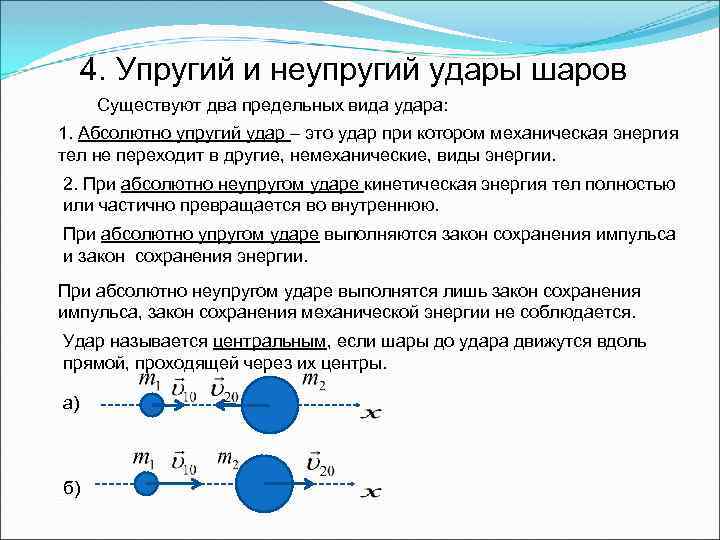 4. Упругий и неупругий удары шаров

Существуют два предельных вида удара:

1. Абсолютно упругий удар – это удар при котором механическая энергия тел не переходит в другие, немеханические, виды энергии.

2. При абсолютно неупругом ударе кинетическая энергия тел полностью или частично превращается во внутреннюю.

При абсолютно упругом ударе выполняются закон сохранения импульса и закон сохранения энергии.

При абсолютно неупругом ударе выполнятся лишь закон сохранения импульса, закон сохранения механической энергии не соблюдается.

Удар называется центральным, если шары до удара движутся вдоль прямой, проходящей через их центры.

а) $m_1$ $\vec{\upsilon}_{10}$ $\vec{\upsilon}_{20}$ $m_2$ $x$

б) $m_1$ $\vec{\upsilon}_{10}$ $m_2$ $\vec{\upsilon}_{20}$ $x$